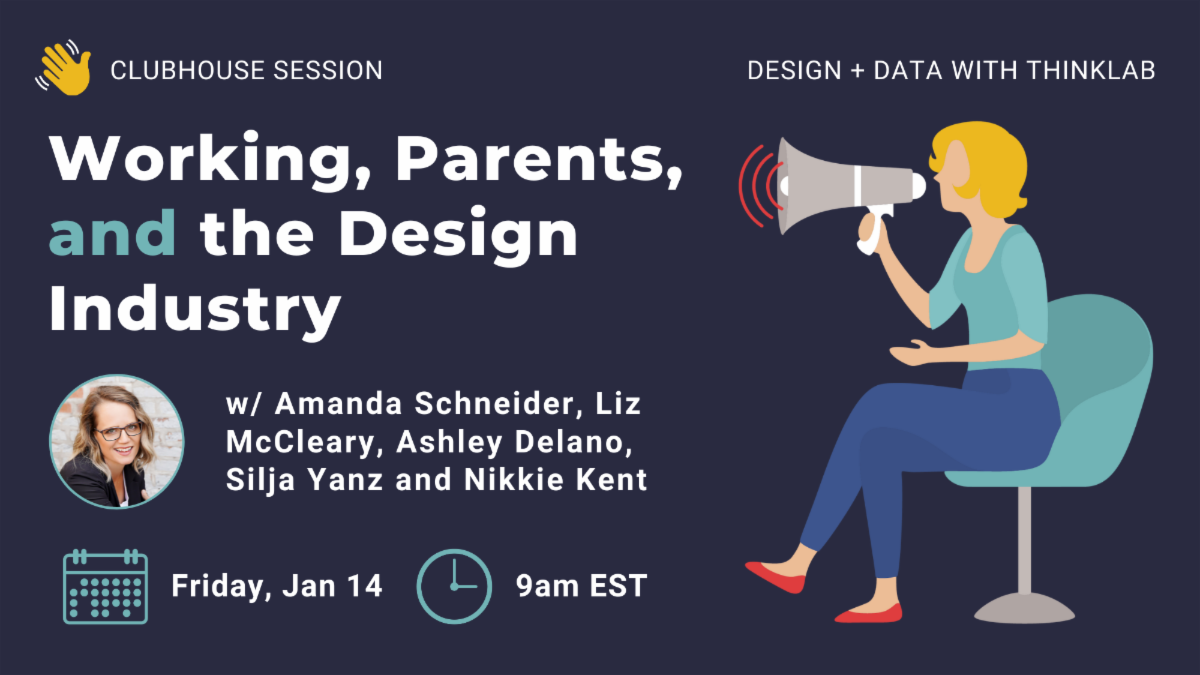 CLUBHOUSE SESSION

DESIGN + DATA WITH THINKLAB

Working, Parents, and the Design Industry

w/ Amanda Schneider, Liz McCleary, Ashley Delano, Silja Yanz and Nikkie Kent

Friday, Jan 14

9am EST